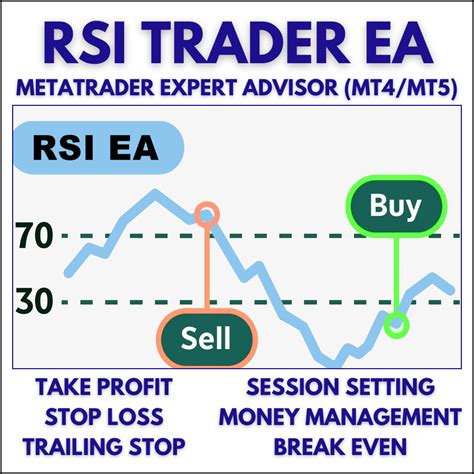 RSI TRADER EA
METATRADER EXPERT ADVISOR (MT4/MT5)

RSI EA

Buy

70

30

Sell

TAKE PROFIT
STOP LOSS
TRAILING STOP

SESSION SETTING
MONEY MANAGEMENT
BREAK EVEN